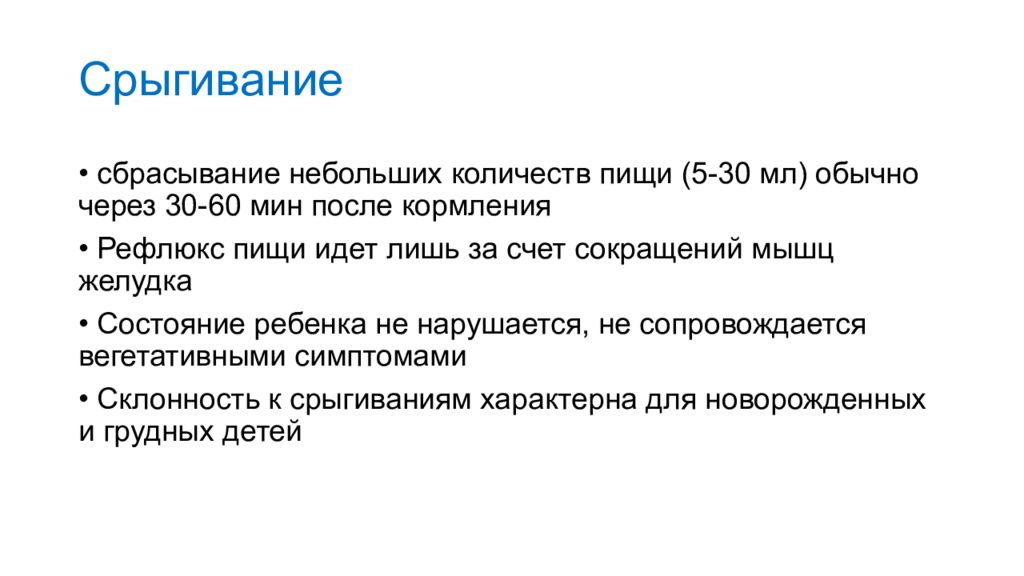 Срыгивание

• сбрасывание небольших количеств пищи (5-30 мл) обычно через 30-60 мин после кормления

• Рефлюкс пищи идет лишь за счет сокращений мышц желудка

• Состояние ребенка не нарушается, не сопровождается вегетативными симптомами

• Склонность к срыгиваниям характерна для новорожденных и грудных детей